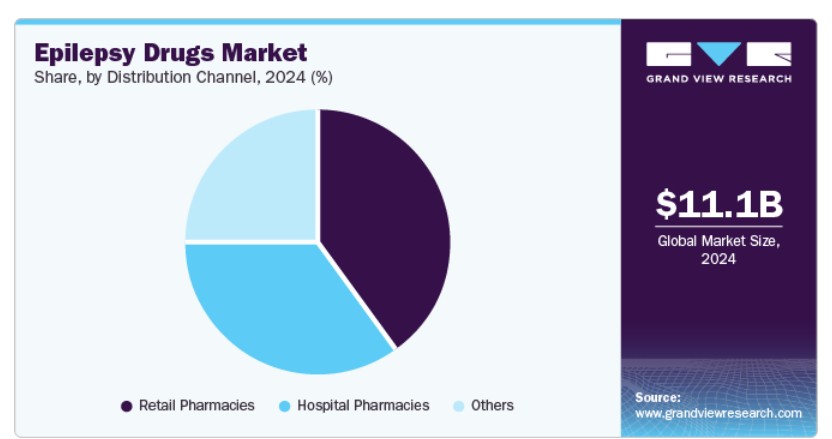 Epilepsy Drugs Market
Share, by Distribution Channel, 2024 (%)

Retail Pharmacies Hospital Pharmacies Others

GRAND VIEW RESEARCH

$11.1B
Global Market Size, 2024

Source:
www.grandviewresearch.com